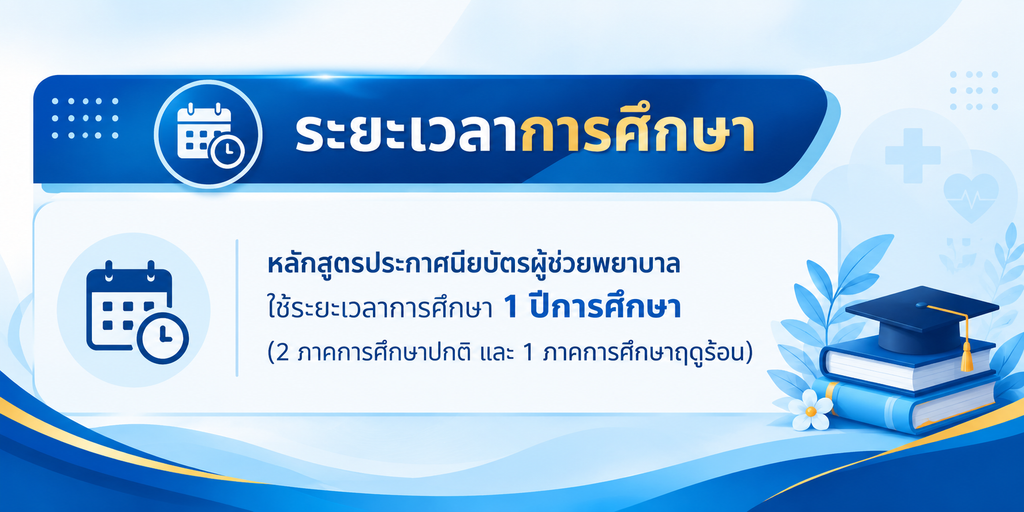 ระยะเวลาการศึกษา

หลักสูตรประกาศนียบัตรผู้ช่วยพยาบาล
ใช้ระยะเวลาการศึกษา 1 ปีการศึกษา
(2 ภาคการศึกษาปกติ และ 1 ภาคการศึกษาฤดูร้อน)